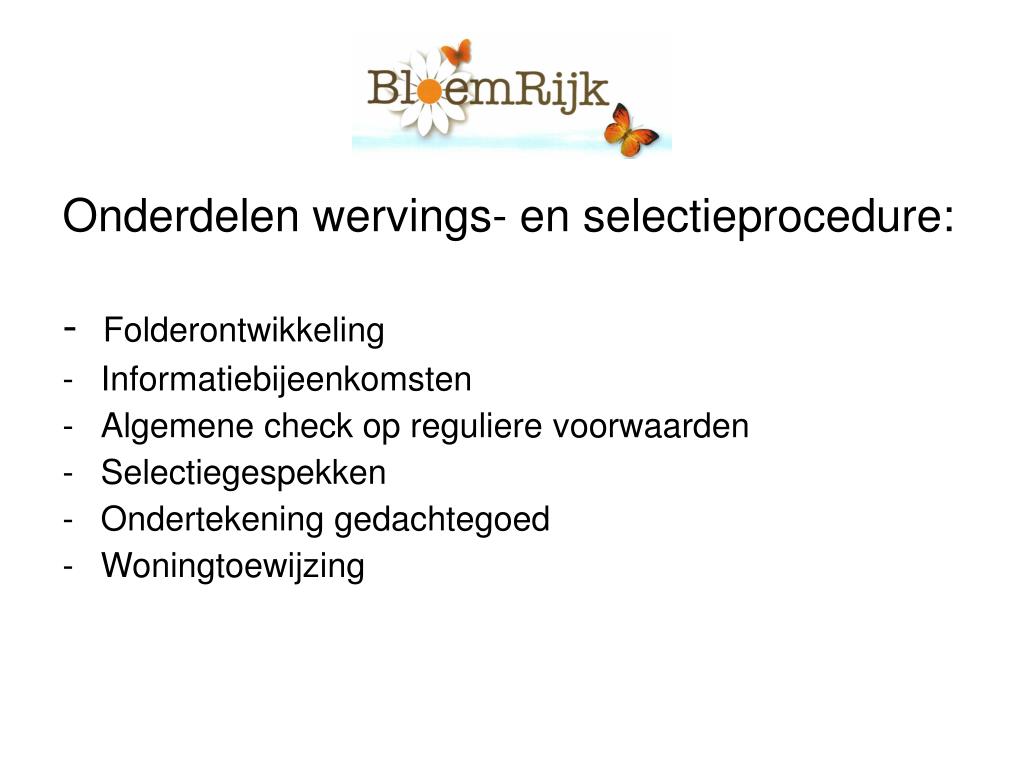 BloemRijk

Onderdelen wervings- en selectieprocedure:

- Folderontwikkeling
- Informatiebijeenkomsten
- Algemene check op reguliere voorwaarden
- Selectiegespekken
- Ondertekening gedachtegoed
- Woningtoewijzing